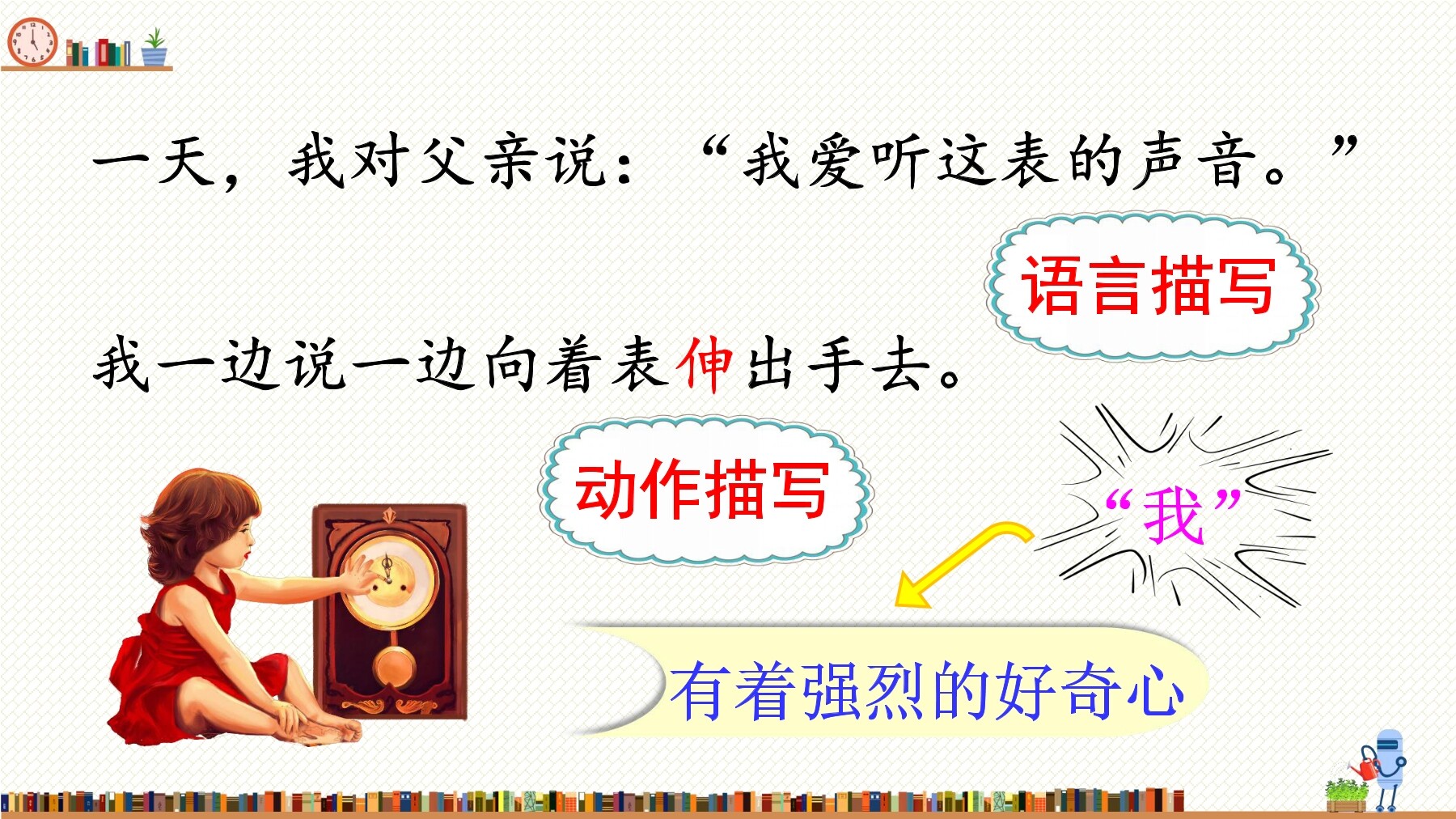 一天，我对父亲说：“我爱听这表的声音。”

语言描写

我一边说一边向着表伸出手去。

动作描写

“我”

有着强烈的好奇心